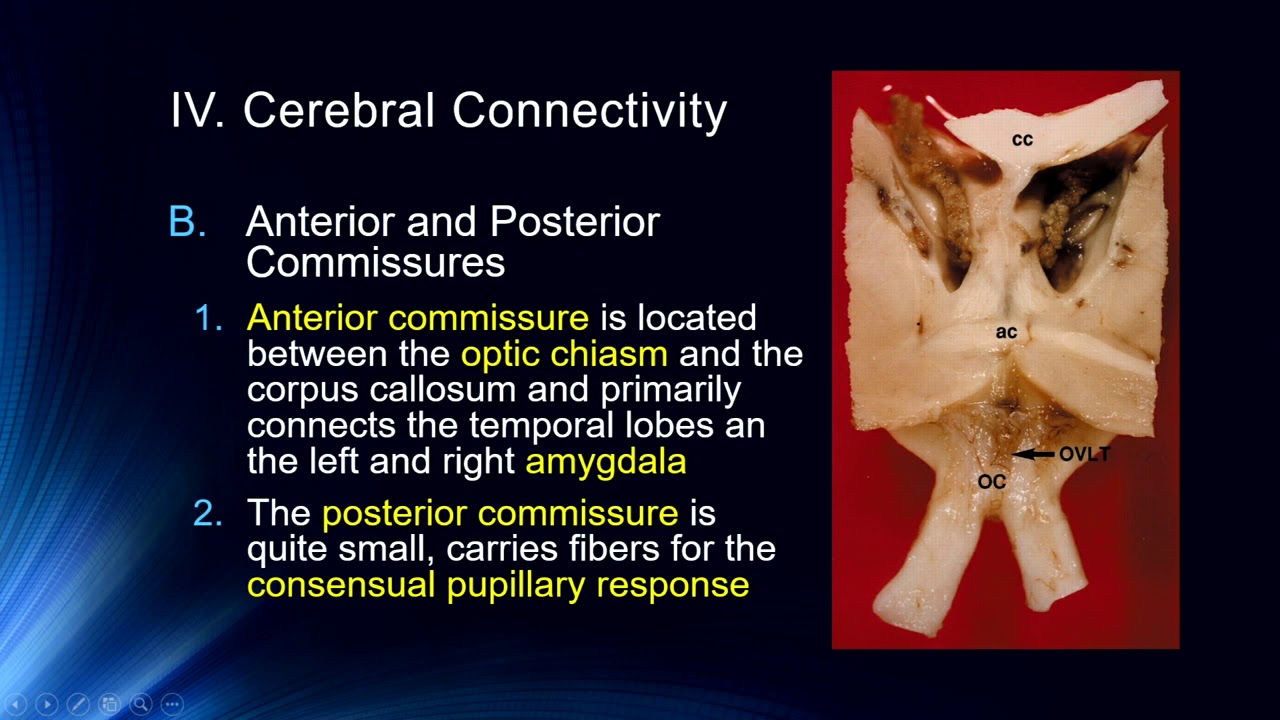 IV. Cerebral Connectivity

B. Anterior and Posterior Commissures

1. Anterior commissure is located between the optic chiasm and the corpus callosum and primarily connects the temporal lobes an the left and right amygdala

2. The posterior commissure is quite small, carries fibers for the consensual pupillary response

cc

ac

OVLT

OC